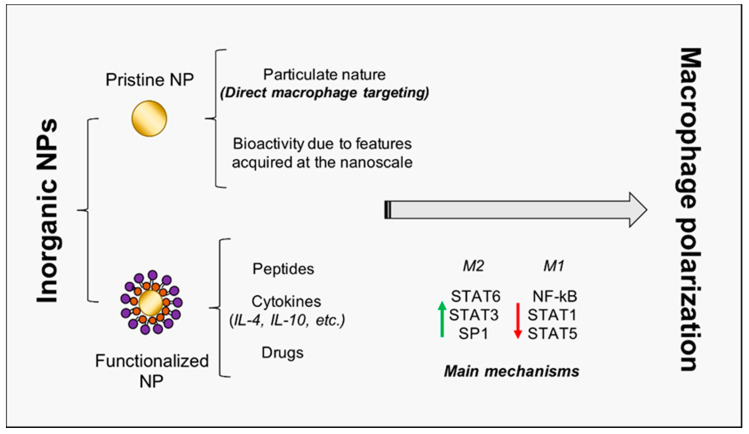 Inorganic NPs

Pristine NP

Particulate nature
(Direct macrophage targeting)

Bioactivity due to features acquired at the nanoscale

Functionalized NP

Peptides

Cytokines
(IL-4, IL-10, etc.)

Drugs

M2
STAT6
STAT3
SP1

M1
NF-kB
STAT1
STAT5

Main mechanisms

Macrophage polarization